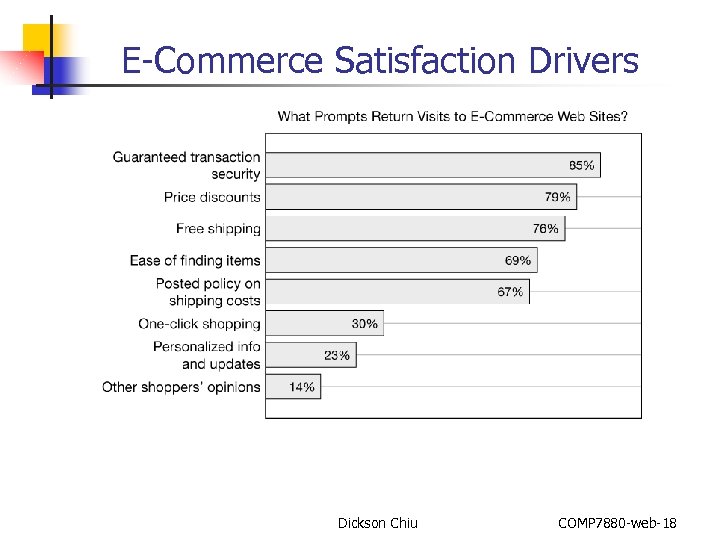 E-Commerce Satisfaction Drivers

What Prompts Return Visits to E-Commerce Web Sites?

Guaranteed transaction security 85%
Price discounts 79%
Free shipping 76%
Ease of finding items 69%
Posted policy on shipping costs 67%
One-click shopping 30%
Personalized info and updates 23%
Other shoppers' opinions 14%

Dickson Chiu

COMP7880-web-18